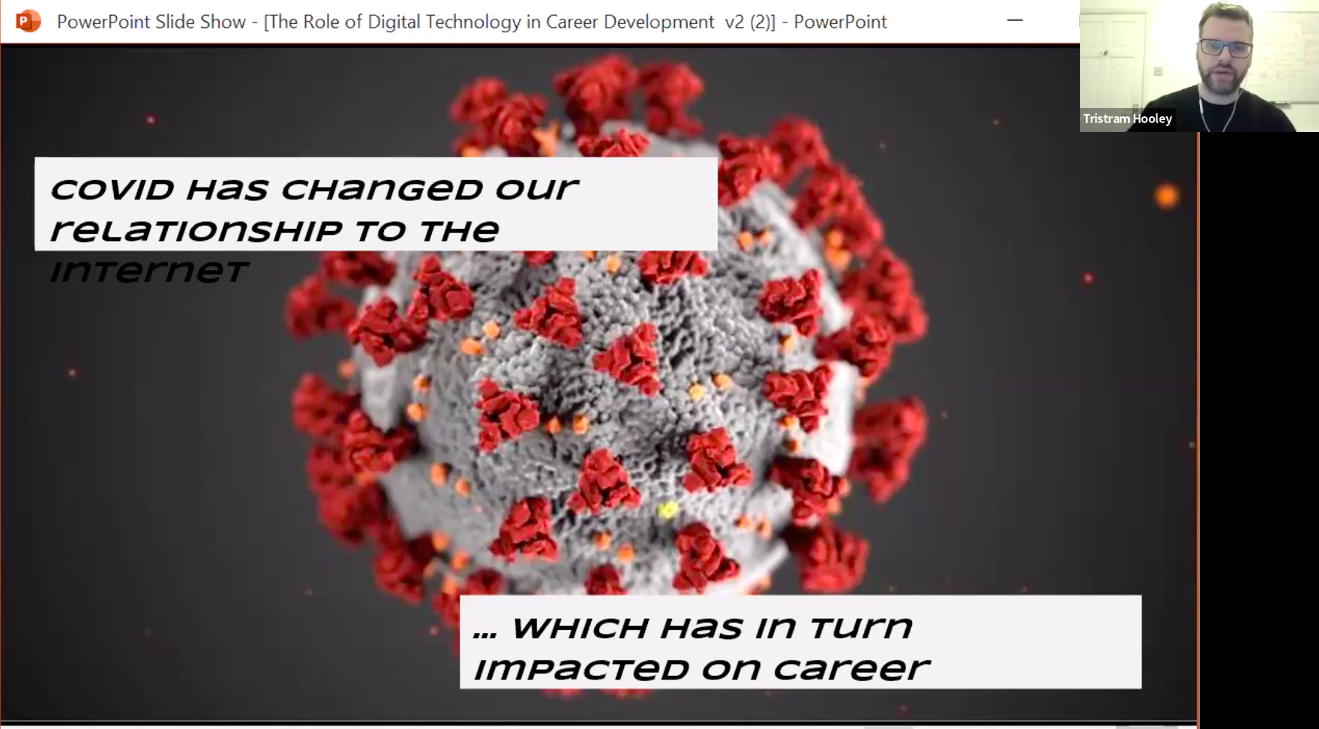 PowerPoint Slide Show - [The Role of Digital Technology in Career Development v2 (2)] - PowerPoint

Tristram Hooley

COVID HAS CHANGED OUR RELATIONSHIP TO THE INTERNET

… WHICH HAS IN TURN IMPACTED ON CAREER